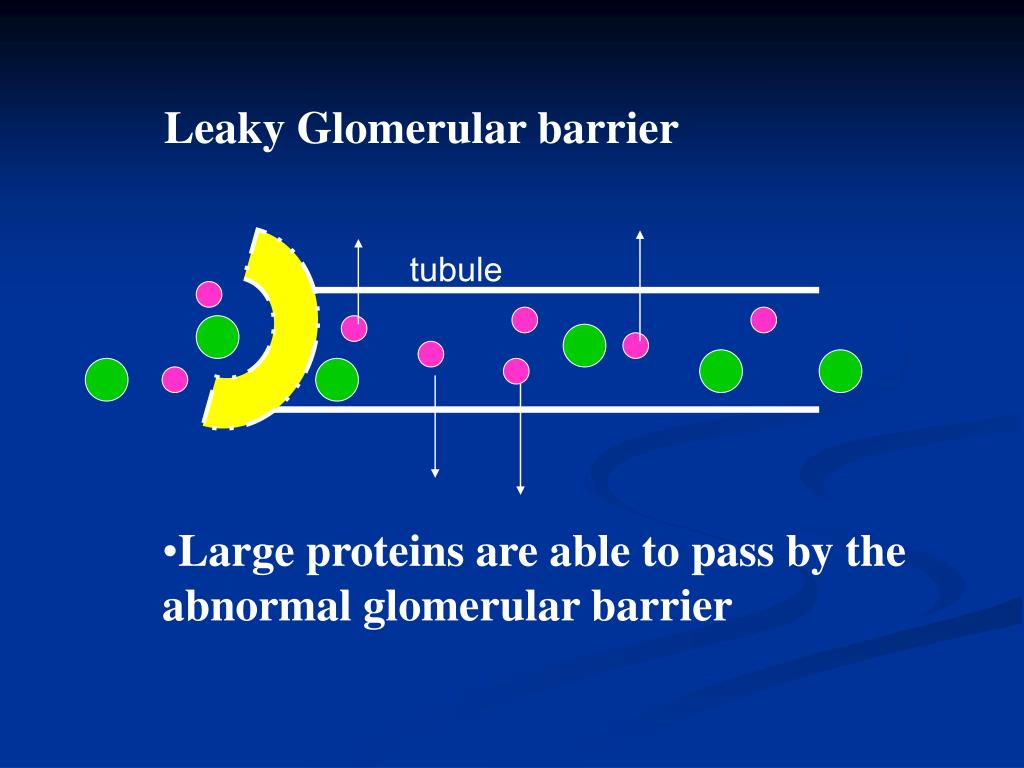 Leaky Glomerular barrier

tubule

•Large proteins are able to pass by the abnormal glomerular barrier